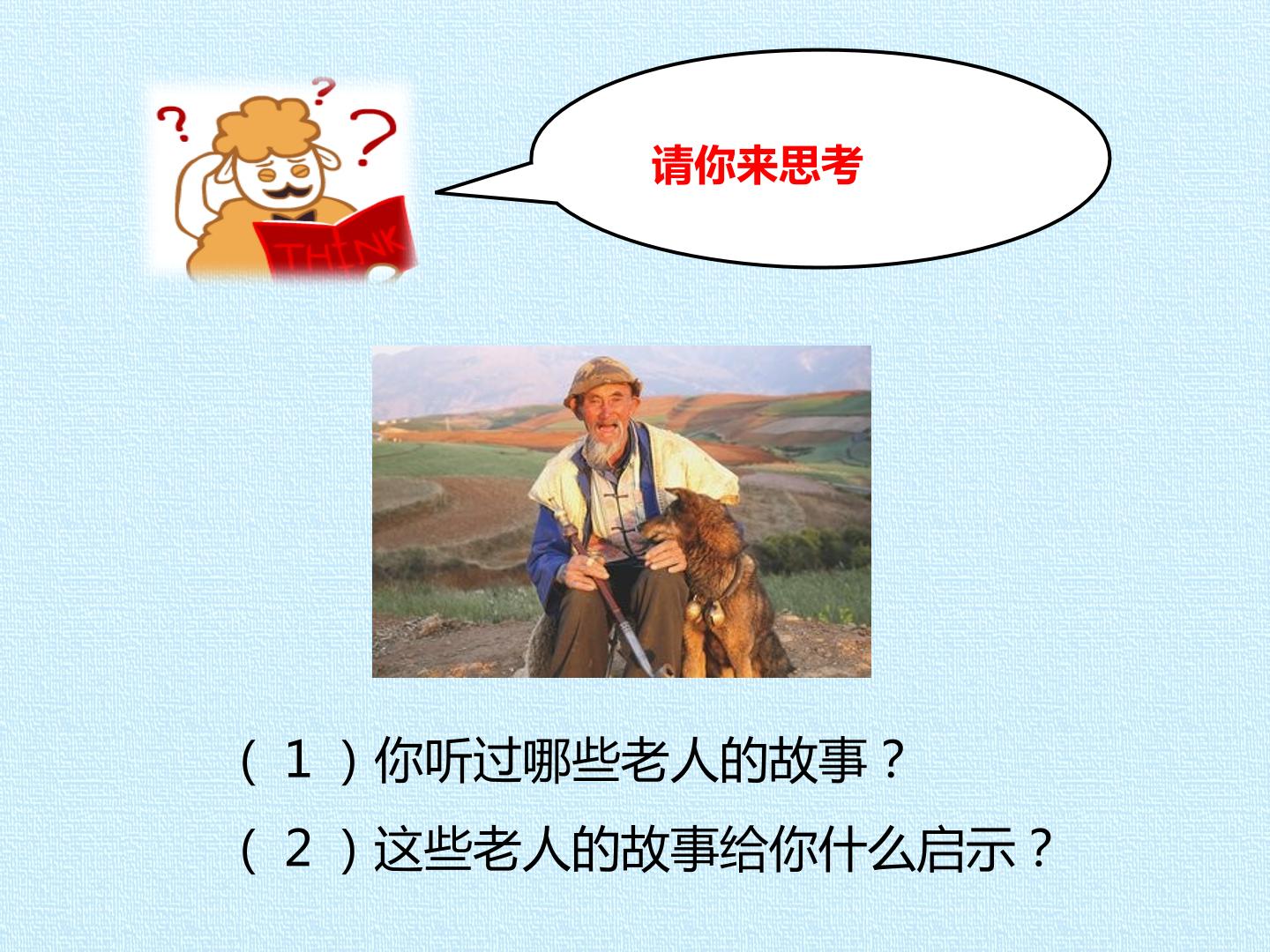 THINK

请你来思考

（1）你听过哪些老人的故事？

（2）这些老人的故事给你什么启示？